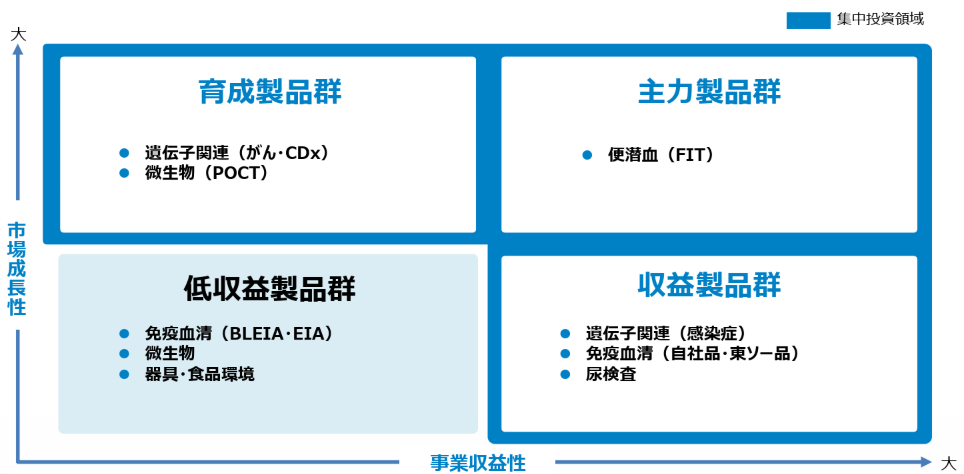 集中投資領域

大

市場成長性

育成製品群

● 遺伝子関連（がん・CDx）
● 微生物（POCT）

主力製品群

● 便潜血（FIT）

低収益製品群

● 免疫血清（BLEIA・EIA）
● 微生物
● 器具・食品環境

収益製品群

● 遺伝子関連（感染症）
● 免疫血清（自社品・東ソー品）
● 尿検査

事業収益性

大